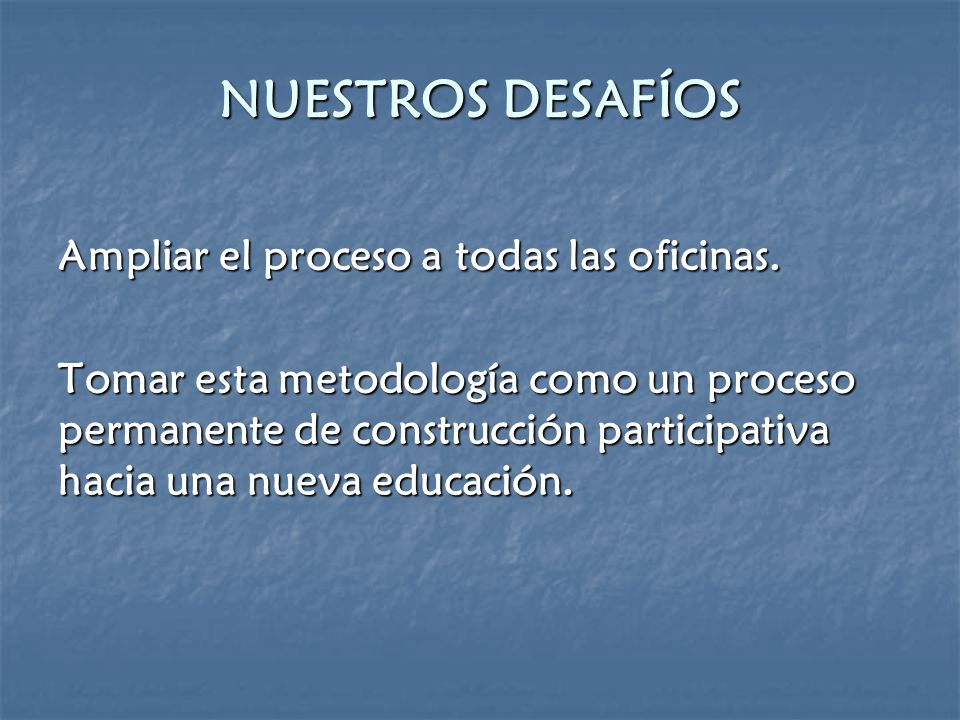 NUESTROS DESAFÍOS

Ampliar el proceso a todas las oficinas.

Tomar esta metodología como un proceso permanente de construcción participativa hacia una nueva educación.